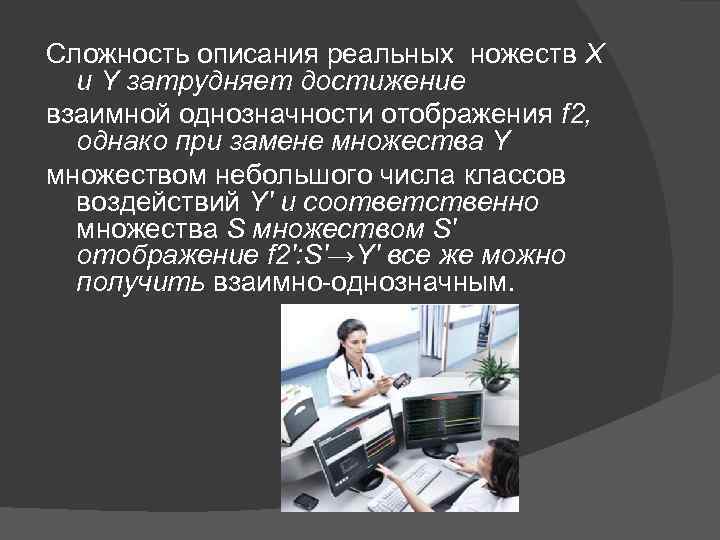 Сложность описания реальных ножеств X и Y затрудняет достижение

взаимной однозначности отображения f2, однако при замене множества Y

множеством небольшого числа классов воздействий Y' и соответственно множества S множеством S' отображение f2':S'→Y' все же можно получить взаимно-однозначным.